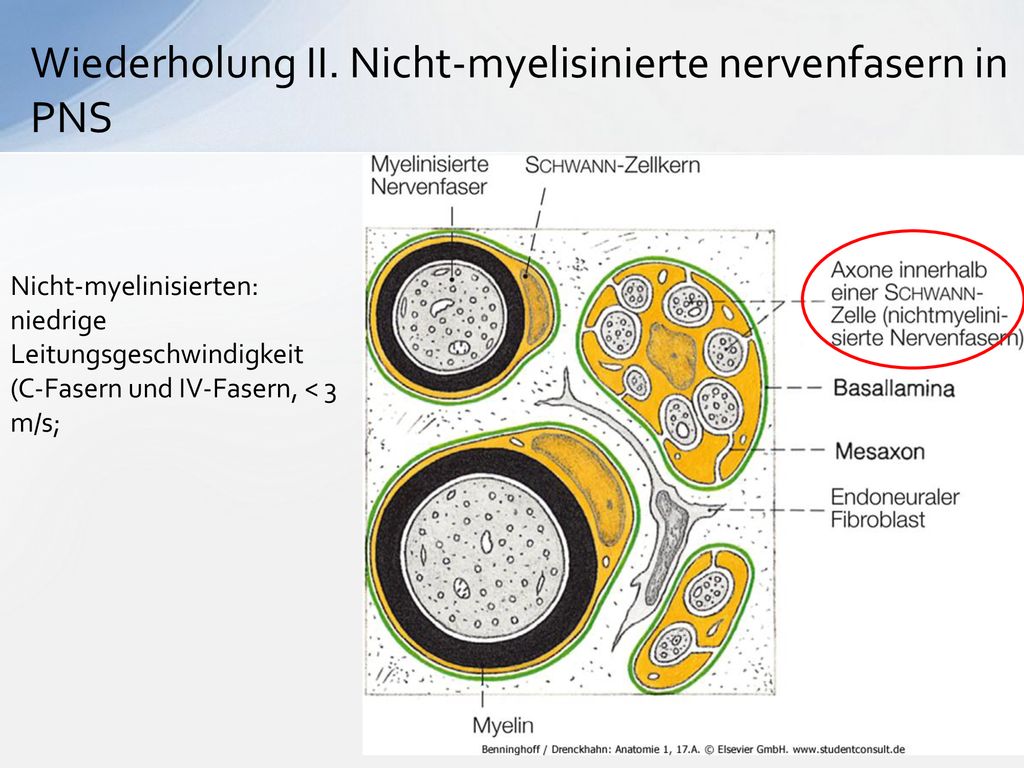 Wiederholung II. Nicht-myelisinierte nervenfasern in PNS

Nicht-myelinisierten: niedrige Leitungsgeschwindigkeit (C-Fasern und IV-Fasern, < 3 m/s;

Myelinisierte Nervenfaser

SCHWANN-Zellkern

Axone innerhalb einer SCHWANN-Zelle (nichtmyelinisierte Nervenfasern)

Basallamina

Mesaxon

Endoneuraler Fibroblast

Myelin

Benninghoff / Drenckhahn: Anatomie 1, 17.A. © Elsevier GmbH. www.studentconsult.de